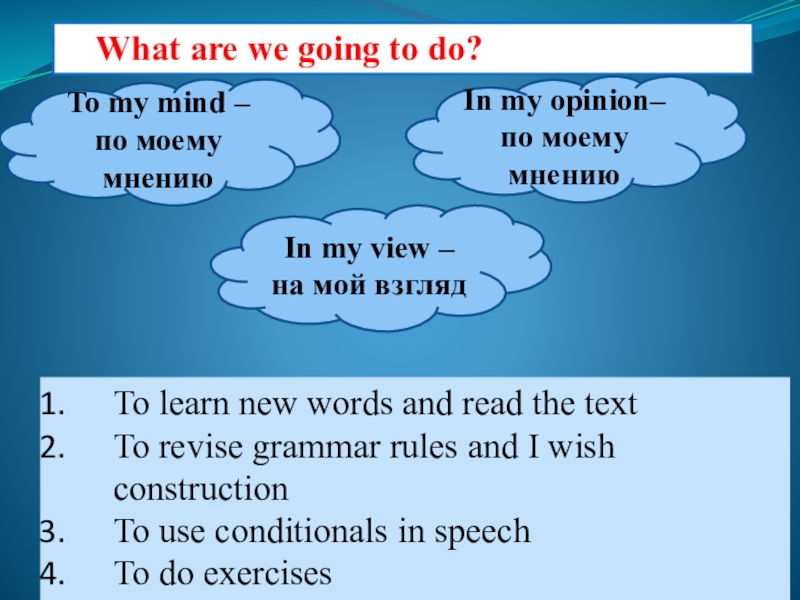 What are we going to do?

To my mind – по моему мнению

In my opinion– по моему мнению

In my view – на мой взгляд

1. To learn new words and read the text
2. To revise grammar rules and I wish construction
3. To use conditionals in speech
4. To do exercises